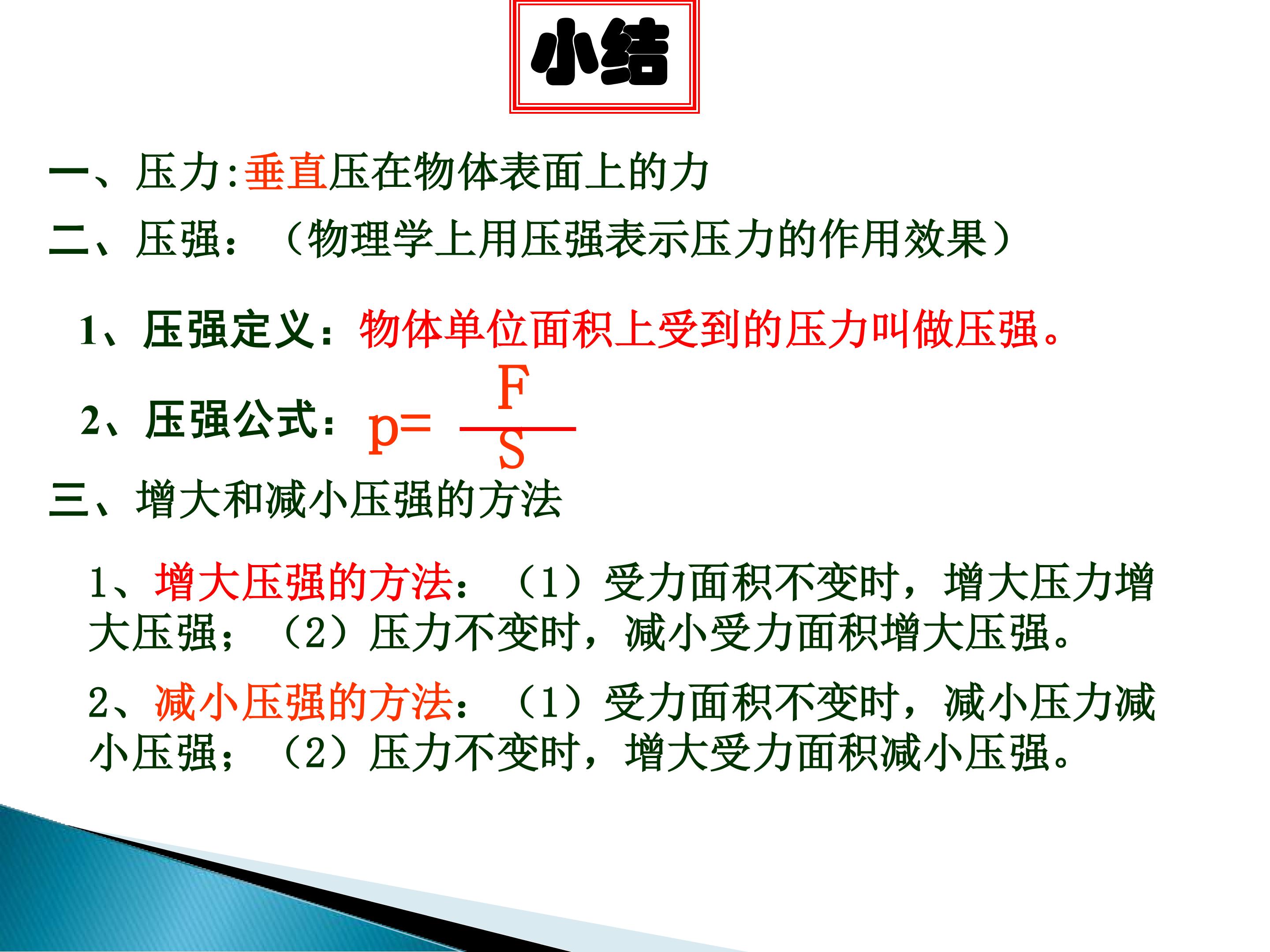 小结

一、压力:垂直压在物体表面上的力

二、压强：（物理学上用压强表示压力的作用效果）

1、压强定义：物体单位面积上受到的压力叫做压强。

2、压强公式：$p=\frac{F}{S}$

三、增大和减小压强的方法

1、增大压强的方法：（1）受力面积不变时，增大压力增大压强；（2）压力不变时，减小受力面积增大压强。

2、减小压强的方法：（1）受力面积不变时，减小压力减小压强；（2）压力不变时，增大受力面积减小压强。